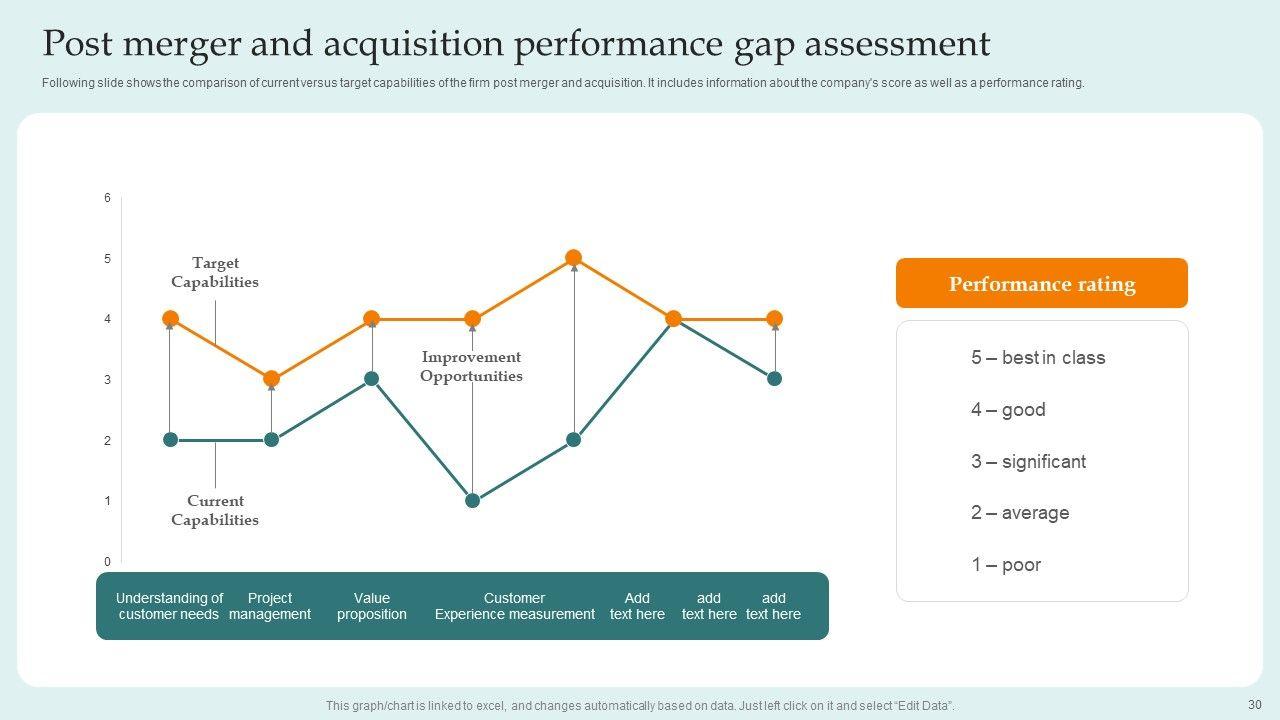 Post merger and acquisition performance gap assessment

Following slide shows the comparison of current versus target capabilities of the firm post merger and acquisition. It includes information about the company's score as well as a performance rating.

6
5
4
3
2
1
0

Target Capabilities

Improvement Opportunities

Current Capabilities

Understanding of customer needs
Project management
Value proposition
Customer Experience measurement
Add text here
add text here
add text here

Performance rating

5 – best in class
4 – good
3 – significant
2 – average
1 – poor

This graph/chart is linked to excel, and changes automatically based on data. Just left click on it and select "Edit Data".

30